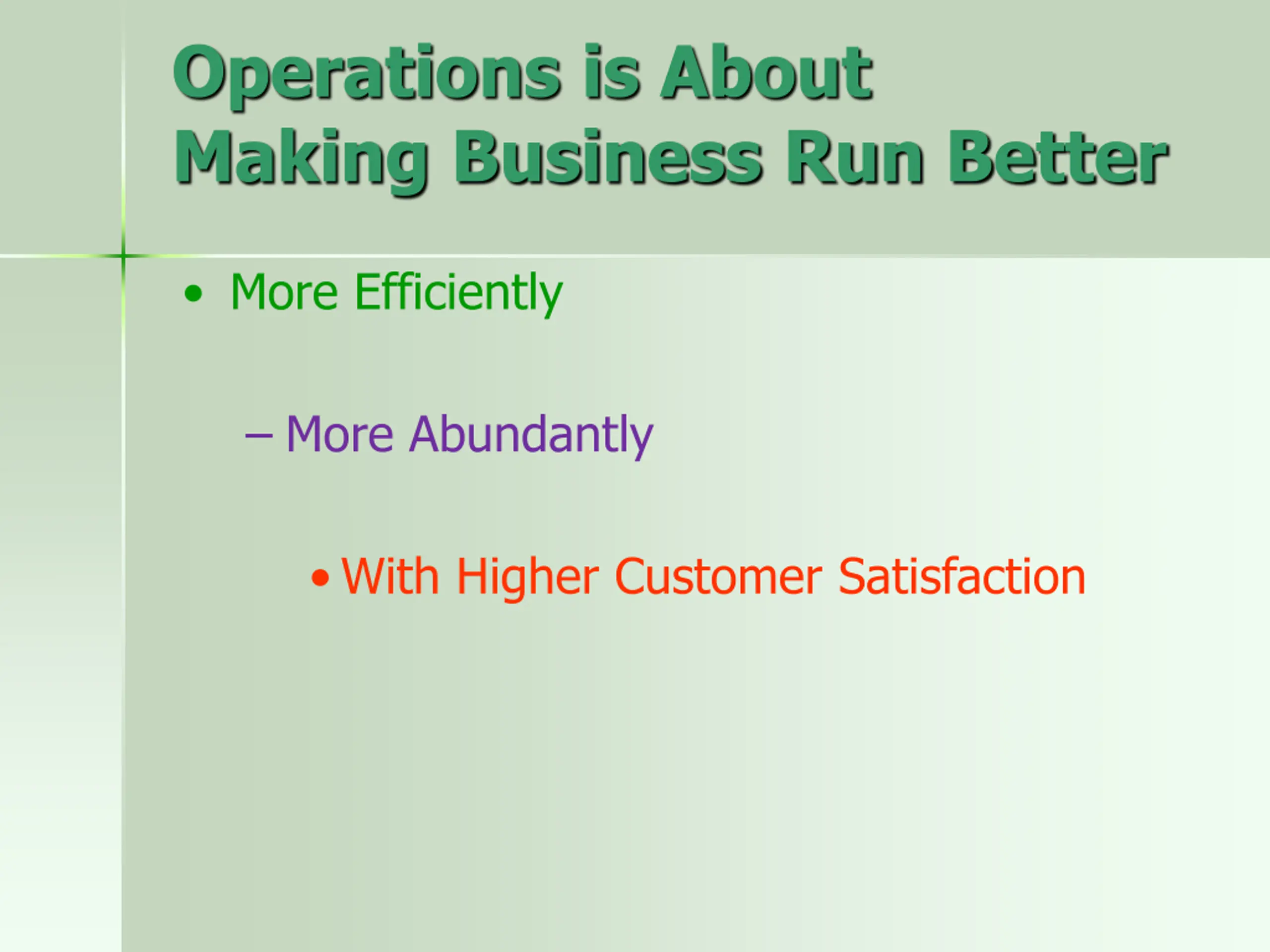 Operations is About Making Business Run Better

• More Efficiently

– More Abundantly

• With Higher Customer Satisfaction